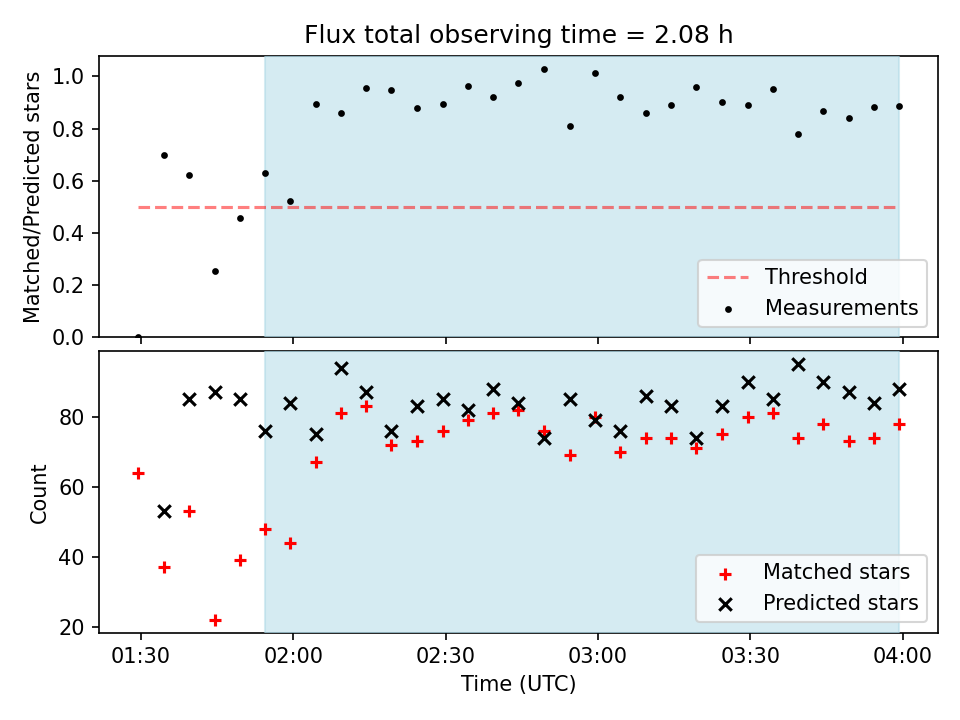 Flux total observing time = 2.08 h

Matched/Predicted stars

1.0
0.8
0.6
0.4
0.2
0.0

Threshold
Measurements

Count

80
60
40
20

Matched stars
Predicted stars

01:30
02:00
02:30
03:00
03:30
04:00

Time (UTC)